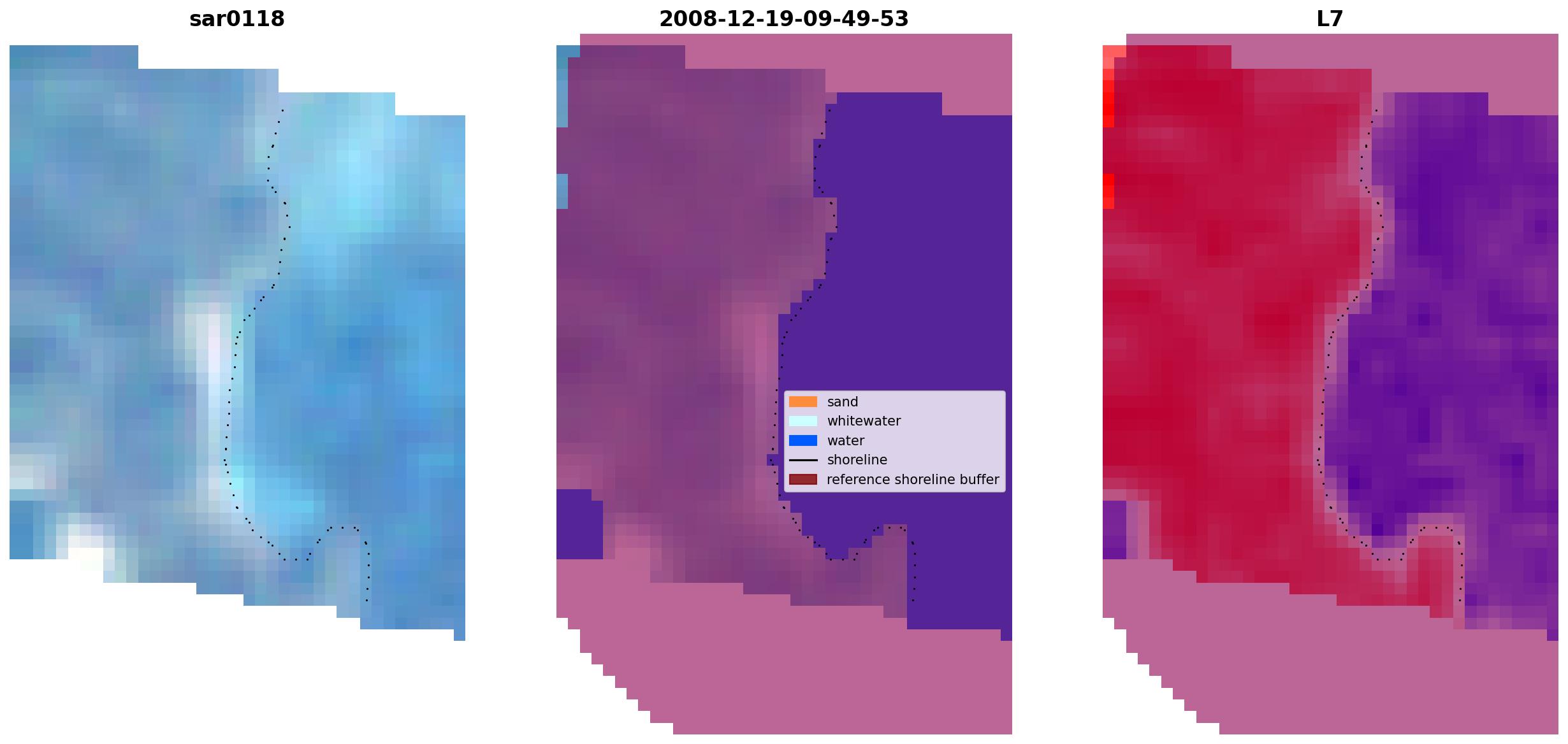 sar0118

2008-12-19-09-49-53

sand
whitewater
water
shoreline
reference shoreline buffer

L7